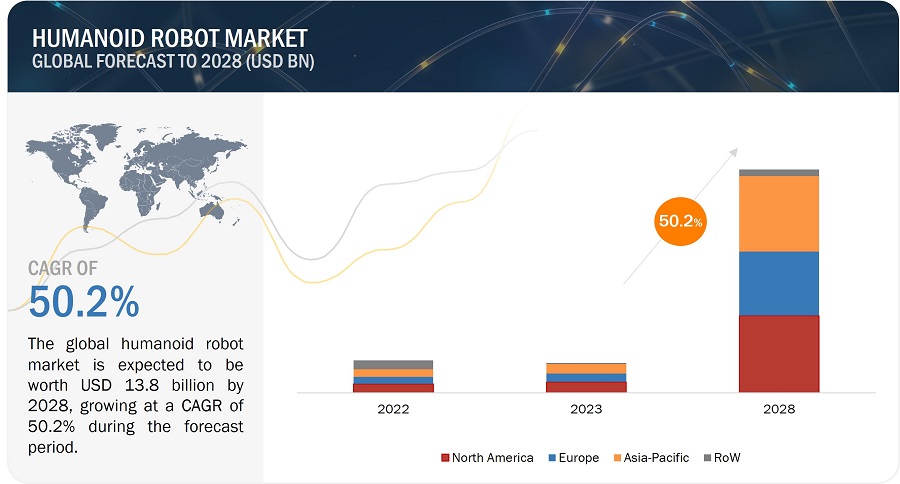 HUMANOID ROBOT MARKET
GLOBAL FORECAST TO 2028 (USD BN)

CAGR OF
50.2%

The global humanoid robot market is expected to be worth USD 13.8 billion by 2028, growing at a CAGR of 50.2% during the forecast period.

50.2%

2022
2023
2028

North America
Europe
Asia-Pacific
RoW